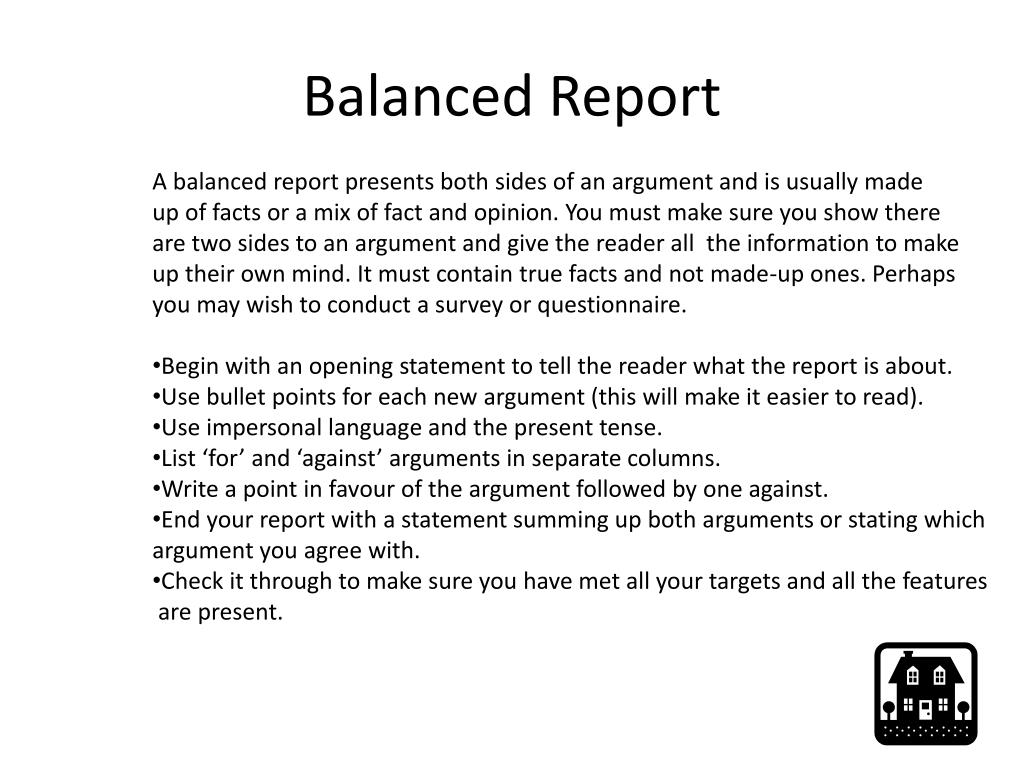 Balanced Report

A balanced report presents both sides of an argument and is usually made up of facts or a mix of fact and opinion. You must make sure you show there are two sides to an argument and give the reader all the information to make up their own mind. It must contain true facts and not made-up ones. Perhaps you may wish to conduct a survey or questionnaire.

•Begin with an opening statement to tell the reader what the report is about.
•Use bullet points for each new argument (this will make it easier to read).
•Use impersonal language and the present tense.
•List ‘for’ and ‘against’ arguments in separate columns.
•Write a point in favour of the argument followed by one against.
•End your report with a statement summing up both arguments or stating which argument you agree with.
•Check it through to make sure you have met all your targets and all the features are present.